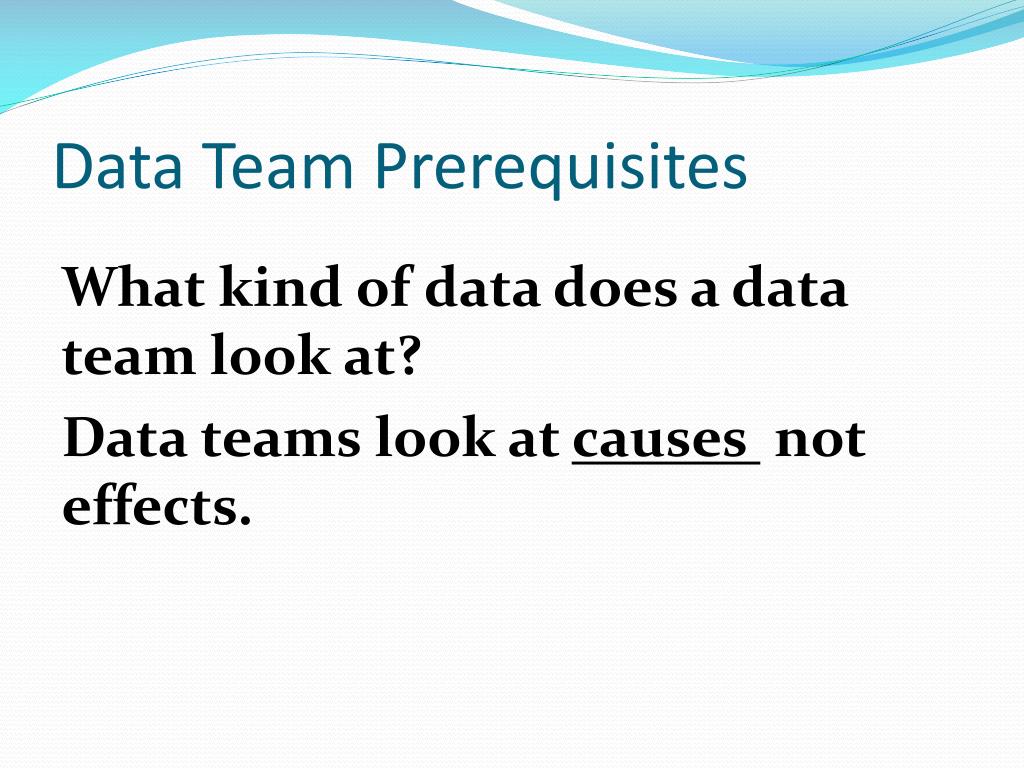 Data Team Prerequisites

What kind of data does a data team look at?

Data teams look at causes not effects.